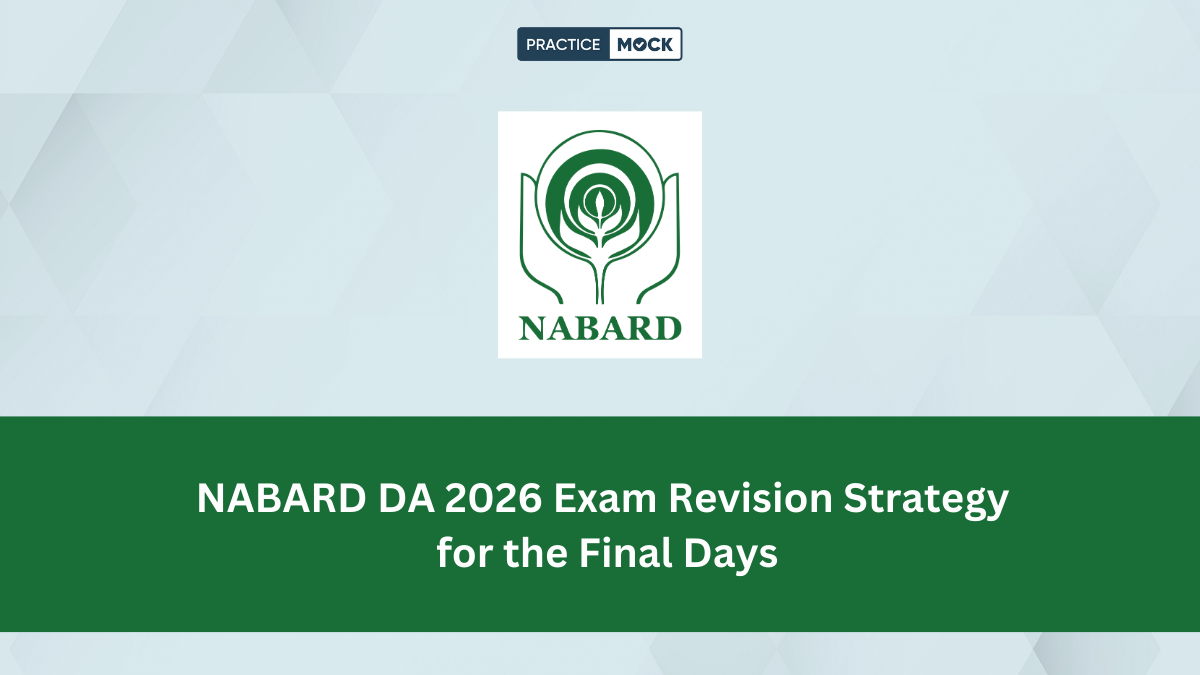 PRACTICE MOCK

NABARD

NABARD DA 2026 Exam Revision Strategy for the Final Days